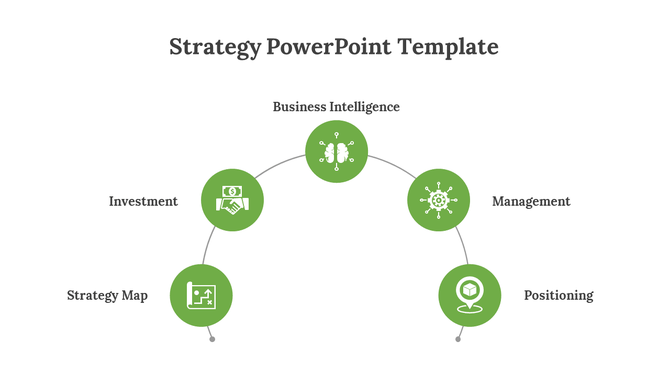 Strategy PowerPoint Template

Business Intelligence

Investment

Management

Strategy Map

Positioning